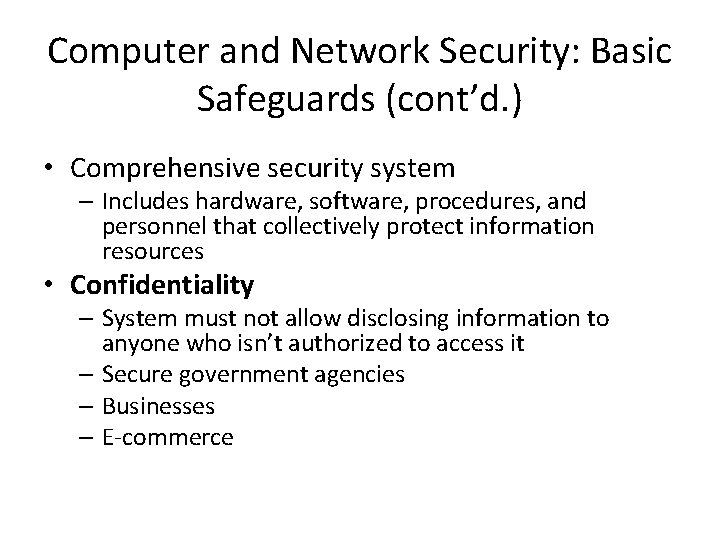 Computer and Network Security: Basic Safeguards (cont'd.)

• Comprehensive security system
– Includes hardware, software, procedures, and personnel that collectively protect information resources
• Confidentiality
– System must not allow disclosing information to anyone who isn't authorized to access it
– Secure government agencies
– Businesses
– E-commerce